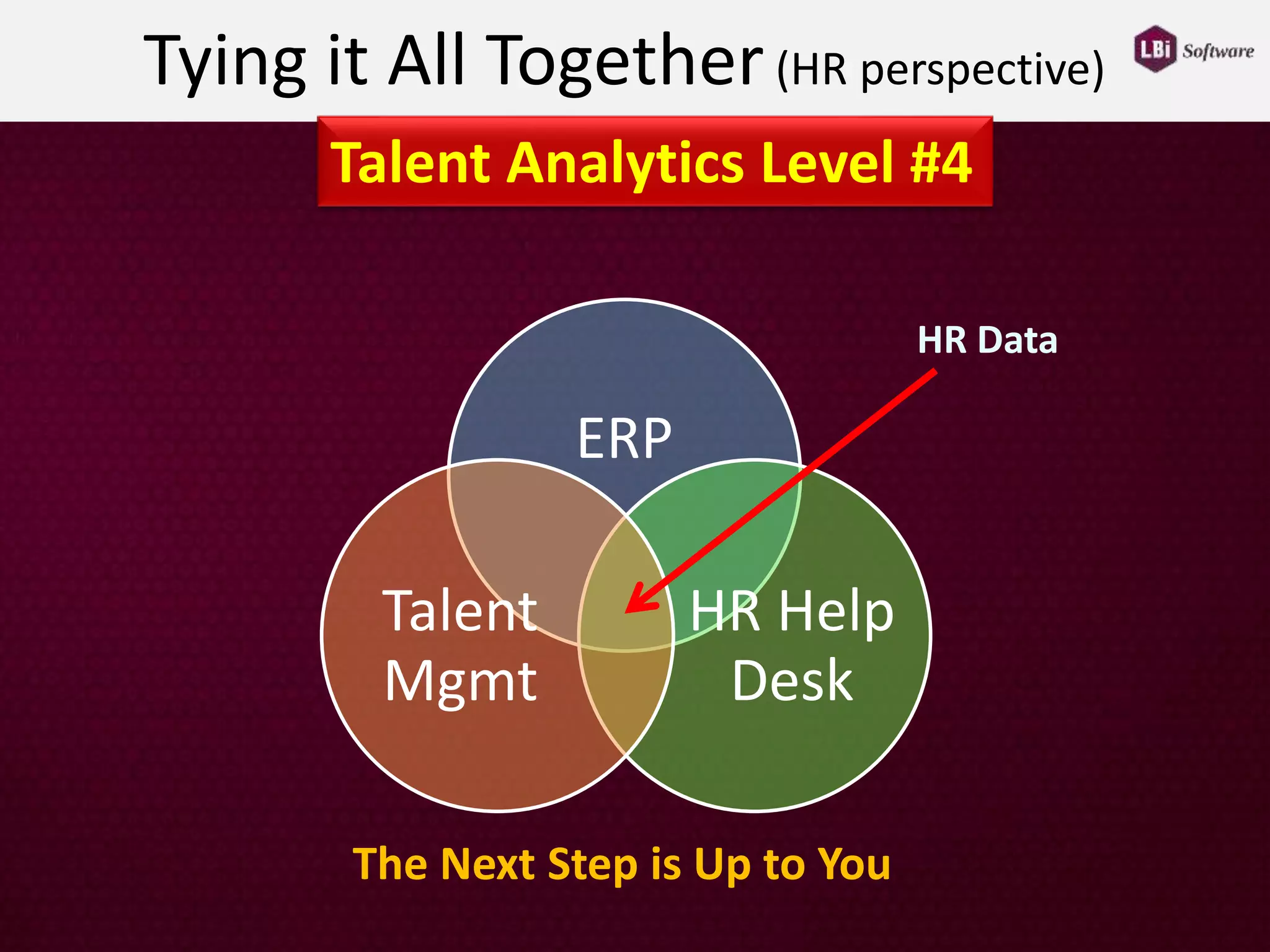 Tying it All Together (HR perspective)

LBi Software

Talent Analytics Level #4

HR Data

ERP

Talent Mgmt

HR Help Desk

The Next Step is Up to You